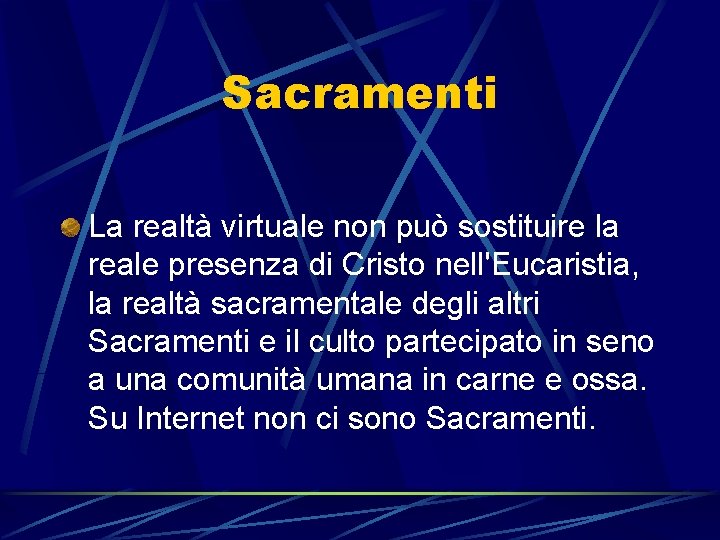 Sacramenti

La realtà virtuale non può sostituire la reale presenza di Cristo nell'Eucaristia, la realtà sacramentale degli altri Sacramenti e il culto partecipato in seno a una comunità umana in carne e ossa. Su Internet non ci sono Sacramenti.